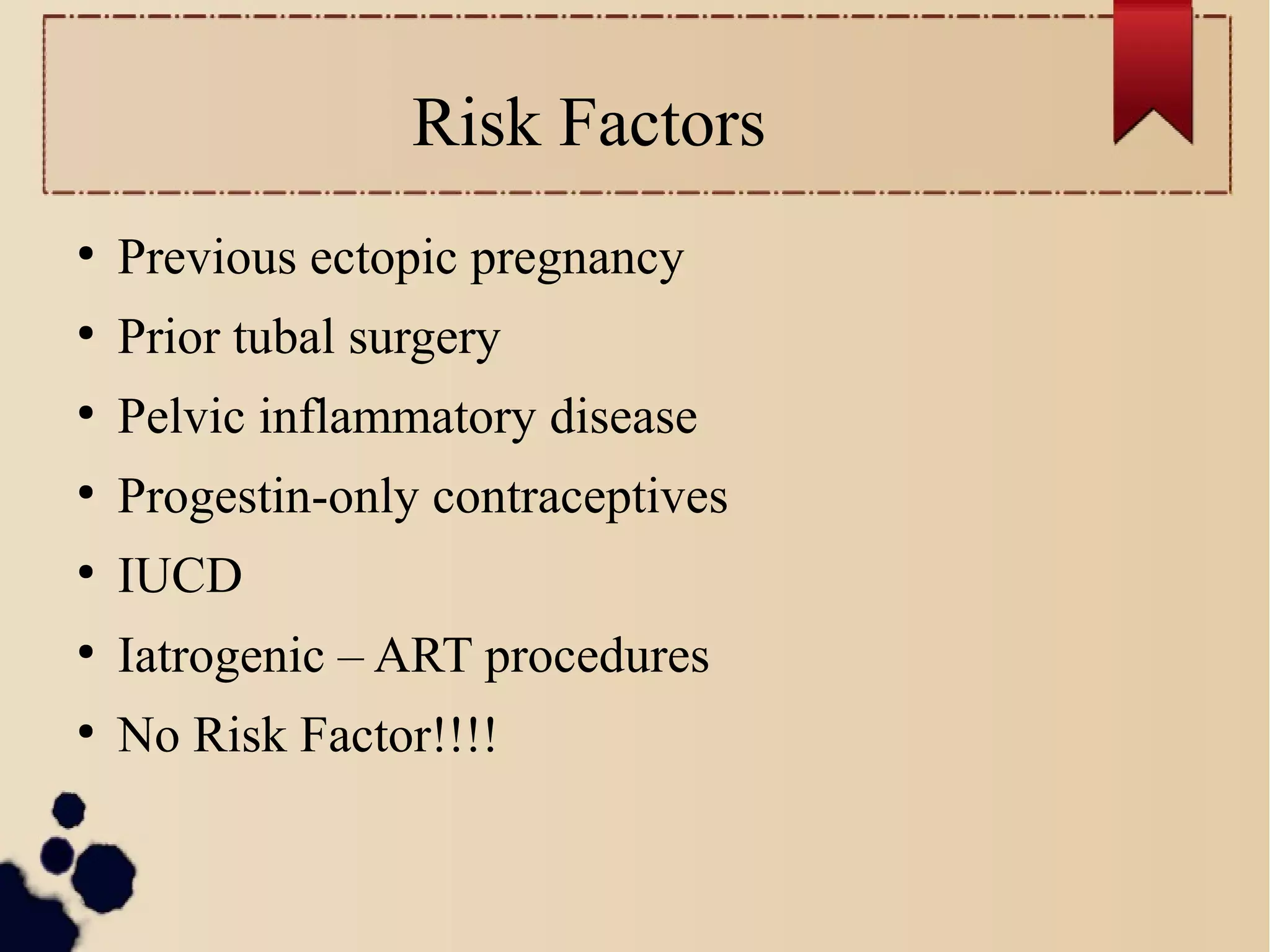 Risk Factors

• Previous ectopic pregnancy
• Prior tubal surgery
• Pelvic inflammatory disease
• Progestin-only contraceptives
• IUCD
• Iatrogenic – ART procedures
• No Risk Factor!!!!